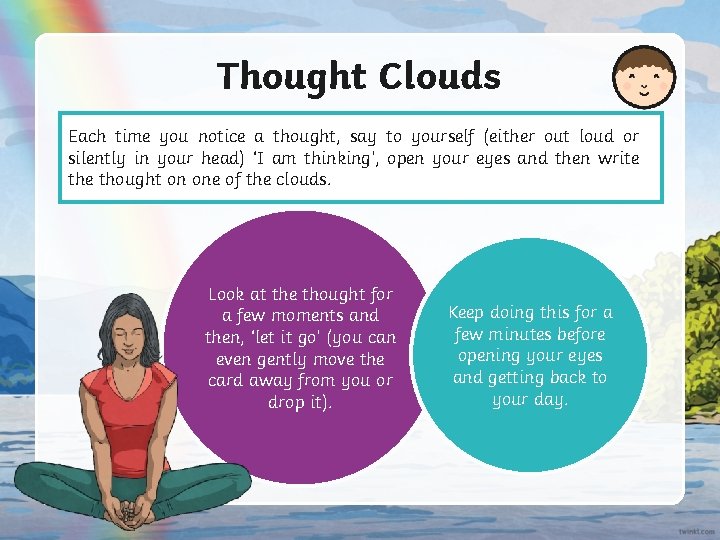 Thought Clouds

Each time you notice a thought, say to yourself (either out loud or silently in your head) 'I am thinking', open your eyes and then write the thought on one of the clouds.

Look at the thought for a few moments and then, 'let it go' (you can even gently move the card away from you or drop it).

Keep doing this for a few minutes before opening your eyes and getting back to your day.

twinkl.com